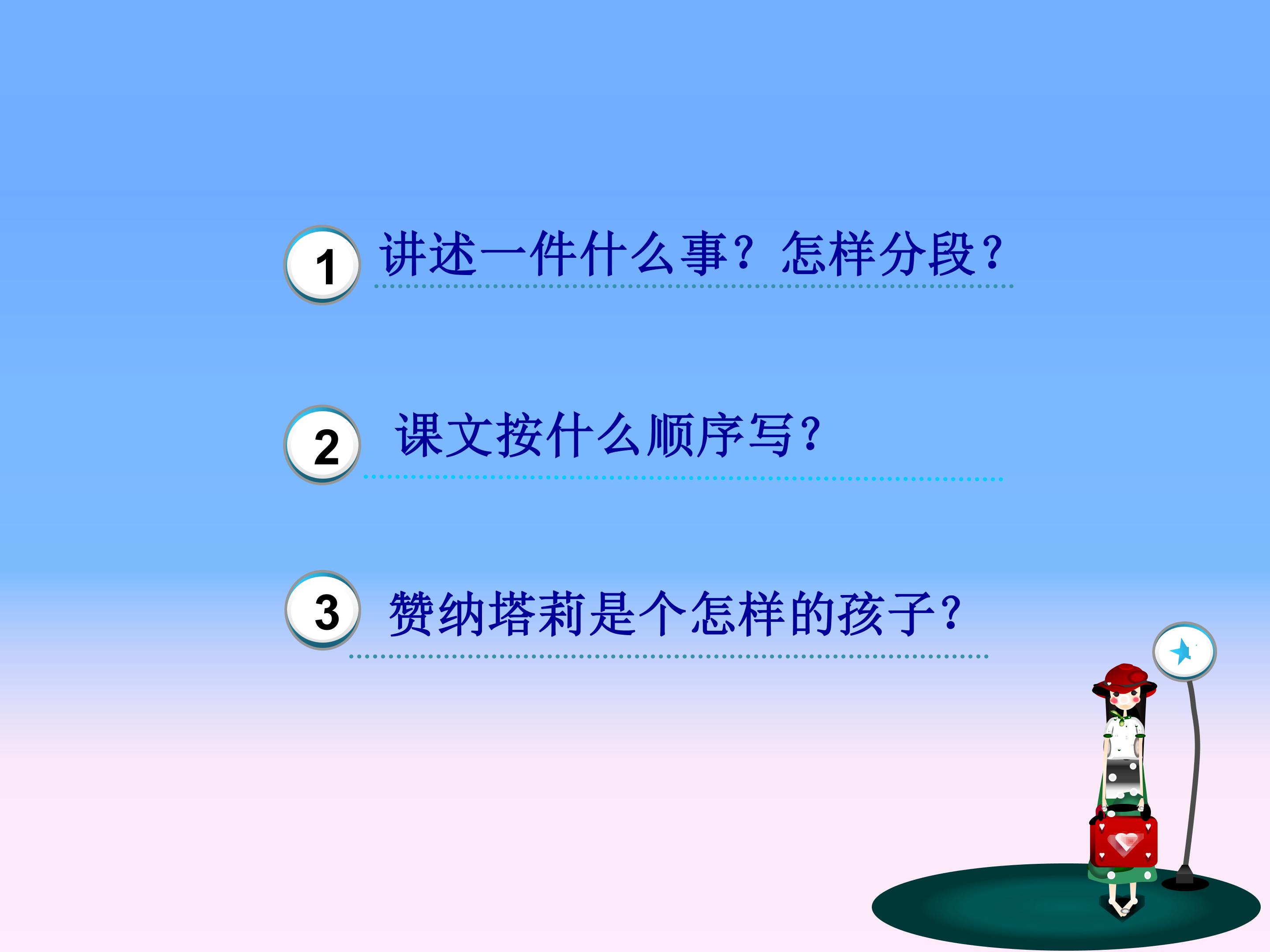 1 讲述一件什么事？怎样分段？

2 课文按什么顺序写？

3 赞纳塔莉是个怎样的孩子？